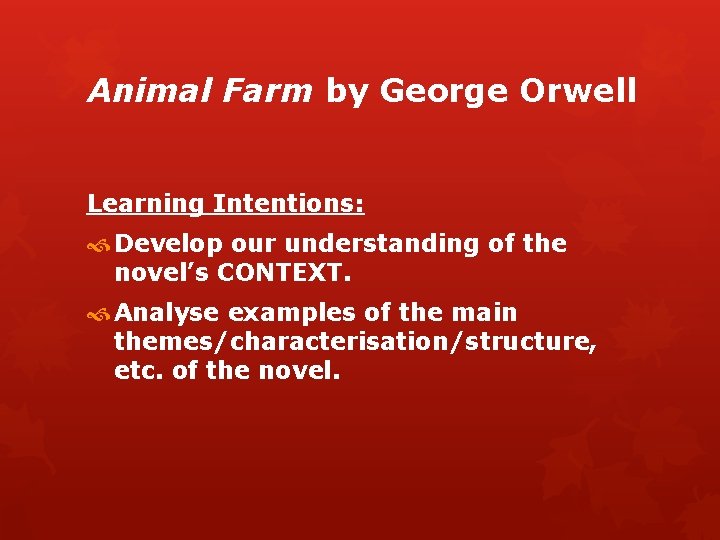 Animal Farm by George Orwell

Learning Intentions:

Develop our understanding of the novel’s CONTEXT.

Analyse examples of the main themes/characterisation/structure, etc. of the novel.